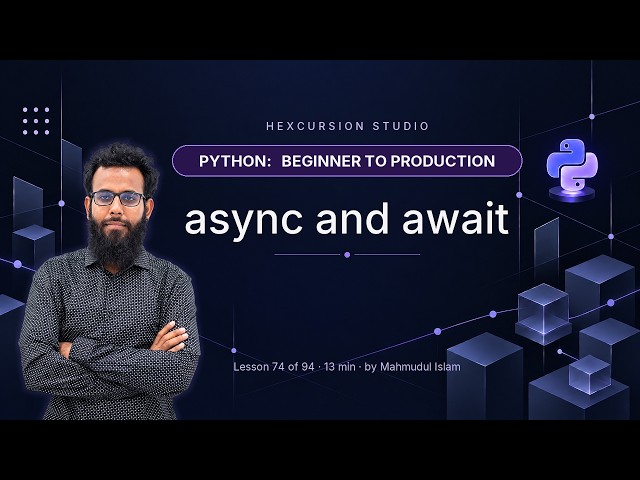 HEXCURSION STUDIO

PYTHON: BEGINNER TO PRODUCTION

async and await

Lesson 74 of 94 · 13 min · by Mahmudul Islam